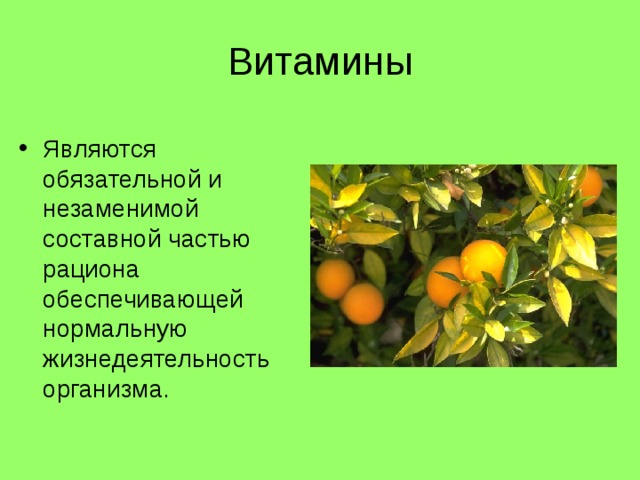 Витамины

• Являются обязательной и незаменимой составной частью рациона обеспечивающей нормальную жизнедеятельность организма.